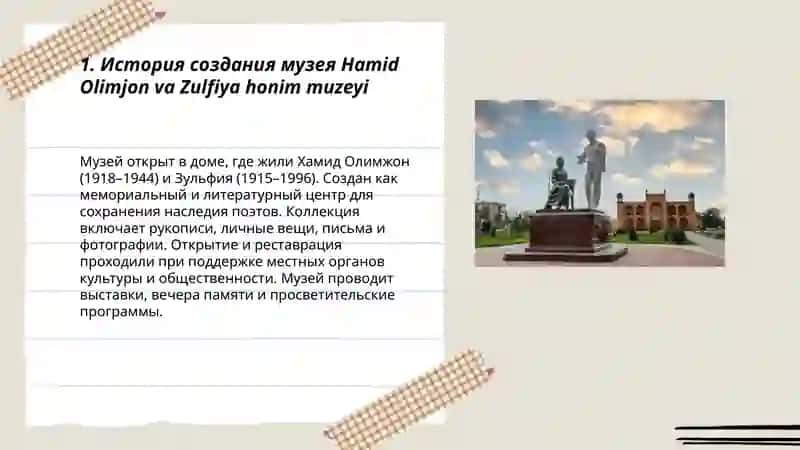 1. История создания музея Hamid Olimjon va Zulfiya honim muzeyi

Музей открыт в доме, где жили Хамид Олимжон (1918–1944) и Зульфия (1915–1996). Создан как мемориальный и литературный центр для сохранения наследия поэтов. Коллекция включает рукописи, личные вещи, письма и фотографии. Открытие и реставрация проходили при поддержке местных органов культуры и общественности. Музей проводит выставки, вечера памяти и просветительские программы.